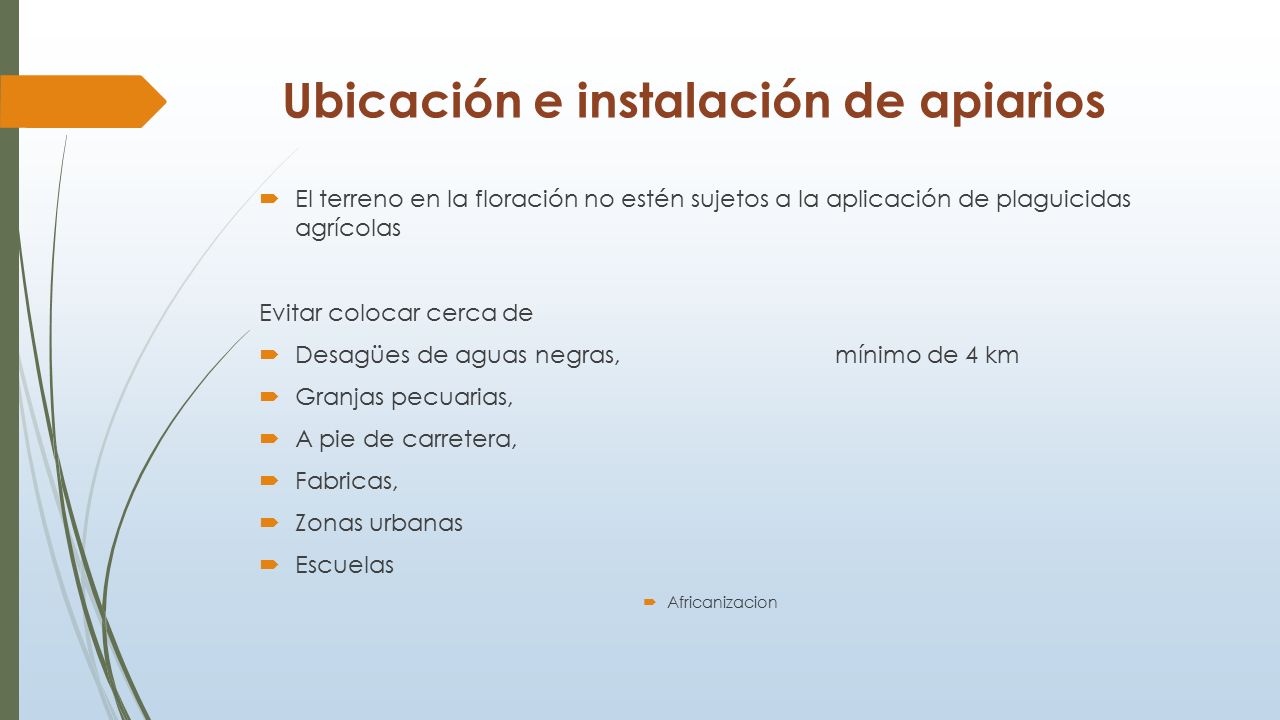 Ubicación e instalación de apiarios

El terreno en la floración no estén sujetos a la aplicación de plaguicidas agrícolas

Evitar colocar cerca de

Desagües de aguas negras, mínimo de 4 km

Granjas pecuarias,

A pie de carretera,

Fabricas,

Zonas urbanas

Escuelas

Africanizacion